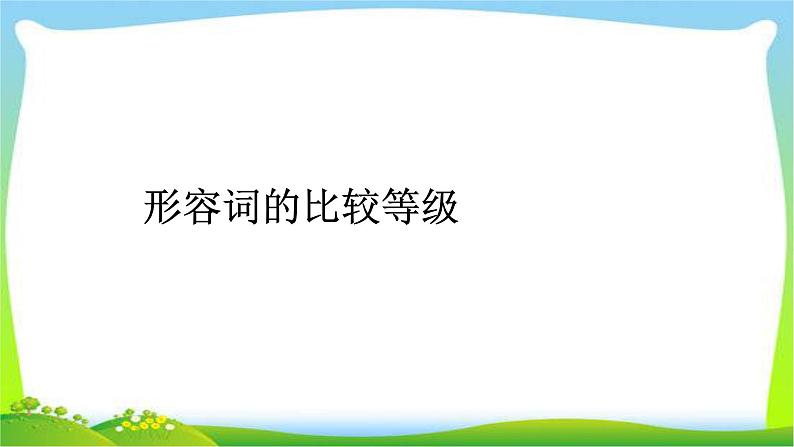 形容词的比较等级